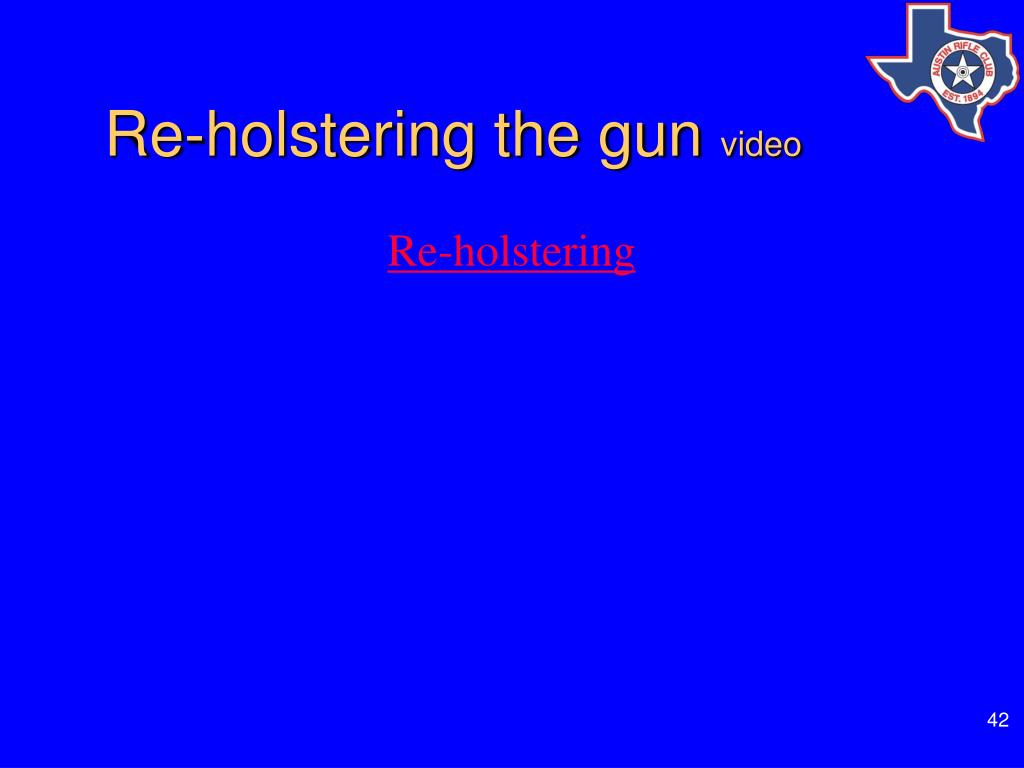 AUSTIN RIFLE CLUB
EST. 1894

Re-holstering the gun video

Re-holstering

42